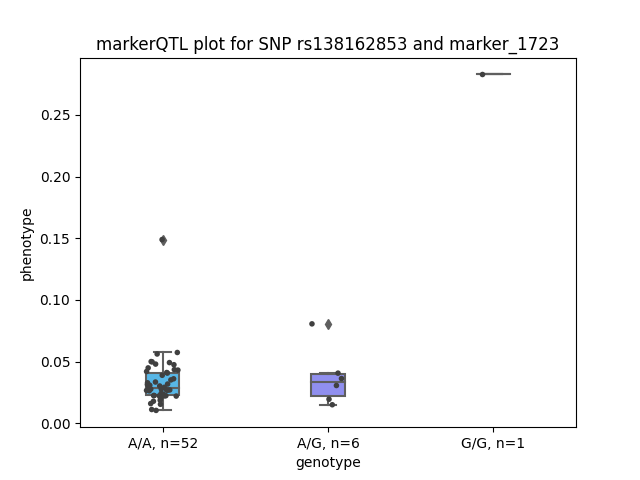 markerQTL plot for SNP rs138162853 and marker_1723

phenotype

0.25
0.20
0.15
0.10
0.05
0.00

A/A, n=52
A/G, n=6
G/G, n=1

genotype